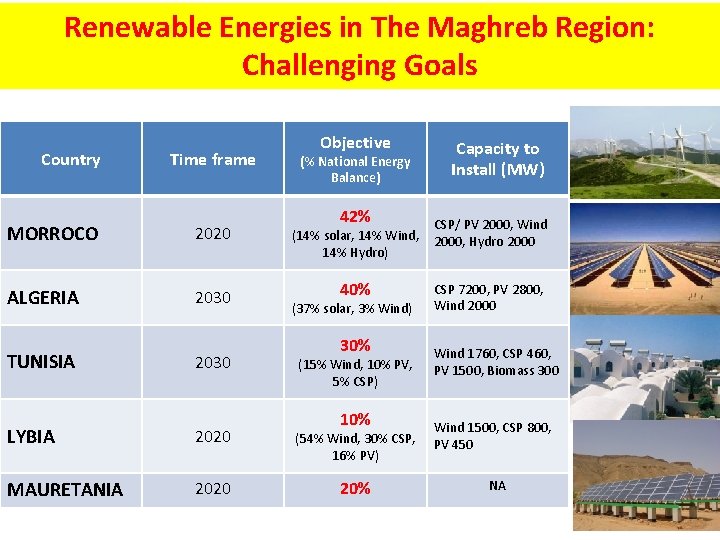 Renewable Energies in The Maghreb Region: Challenging Goals

| Country | Time frame | Objective (% National Energy Balance) | Capacity to Install (MW) |
|---|---|---|---|
| MORROCO | 2020 | 42% (14% solar, 14% Wind, 14% Hydro) | CSP/ PV 2000, Wind 2000, Hydro 2000 |
| ALGERIA | 2030 | 40% (37% solar, 3% Wind) | CSP 7200, PV 2800, Wind 2000 |
| TUNISIA | 2030 | 30% (15% Wind, 10% PV, 5% CSP) | Wind 1760, CSP 460, PV 1500, Biomass 300 |
| LYBIA | 2020 | 10% (54% Wind, 30% CSP, 16% PV) | Wind 1500, CSP 800, PV 450 |
| MAURETANIA | 2020 | 20% | NA |